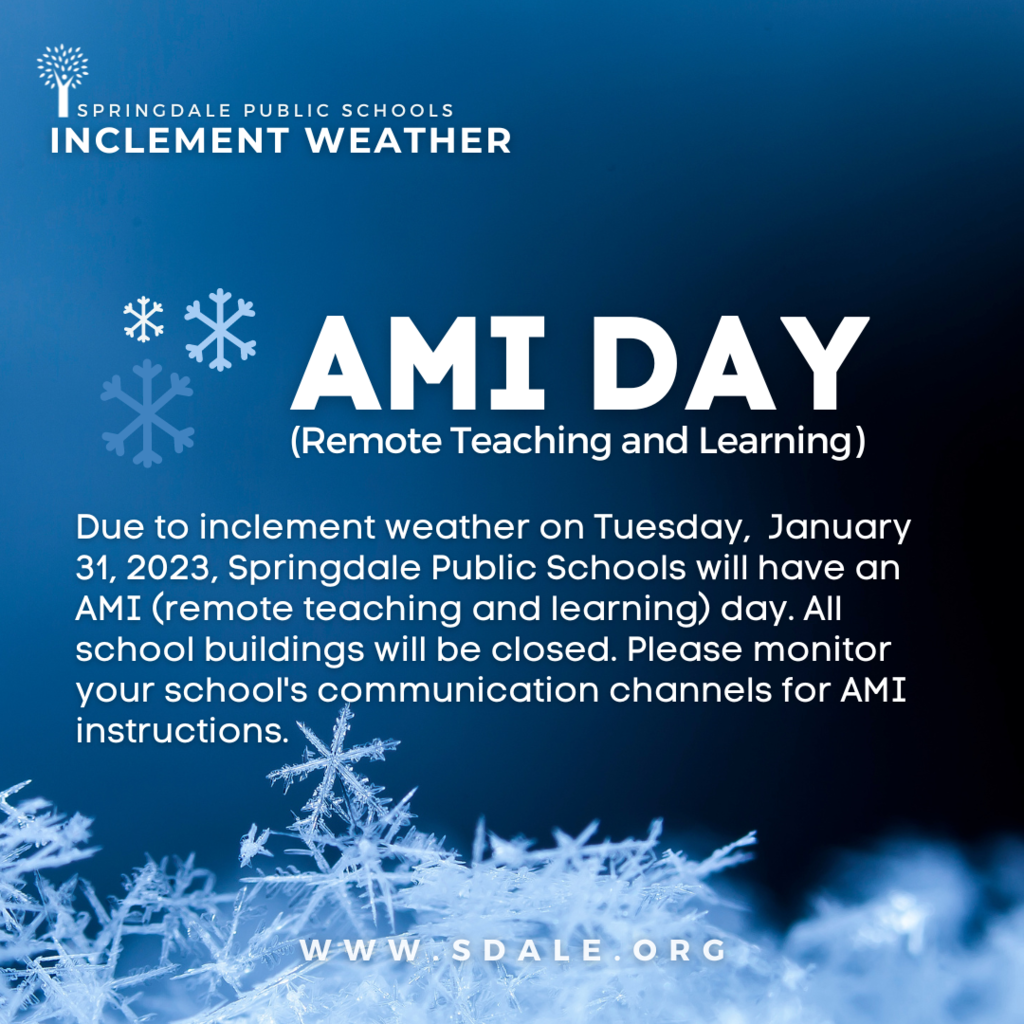 SPRINGDALE PUBLIC SCHOOLS
INCLEMENT WEATHER

AMI DAY
(Remote Teaching and Learning)

Due to inclement weather on Tuesday, January 31, 2023, Springdale Public Schools will have an AMI (remote teaching and learning) day. All school buildings will be closed. Please monitor your school's communication channels for AMI instructions.

WWW.SDALE.ORG